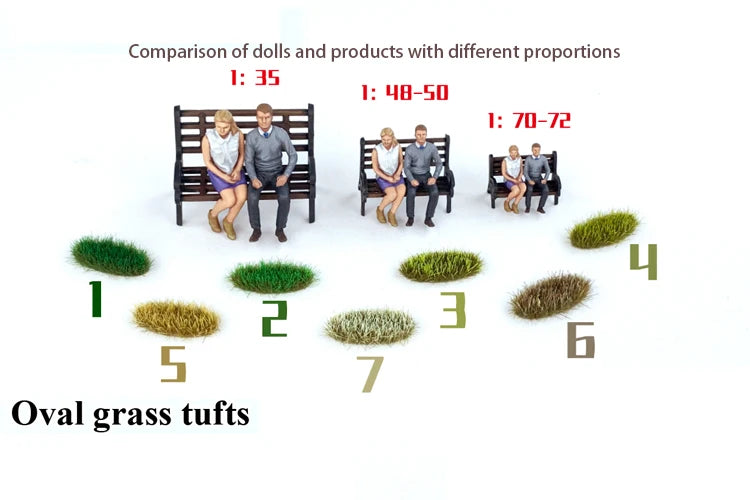 Comparison of dolls and products with different proportions

1: 35

1: 48-50

1: 70-72

1

2

3

4

5

6

7

Oval grass tufts